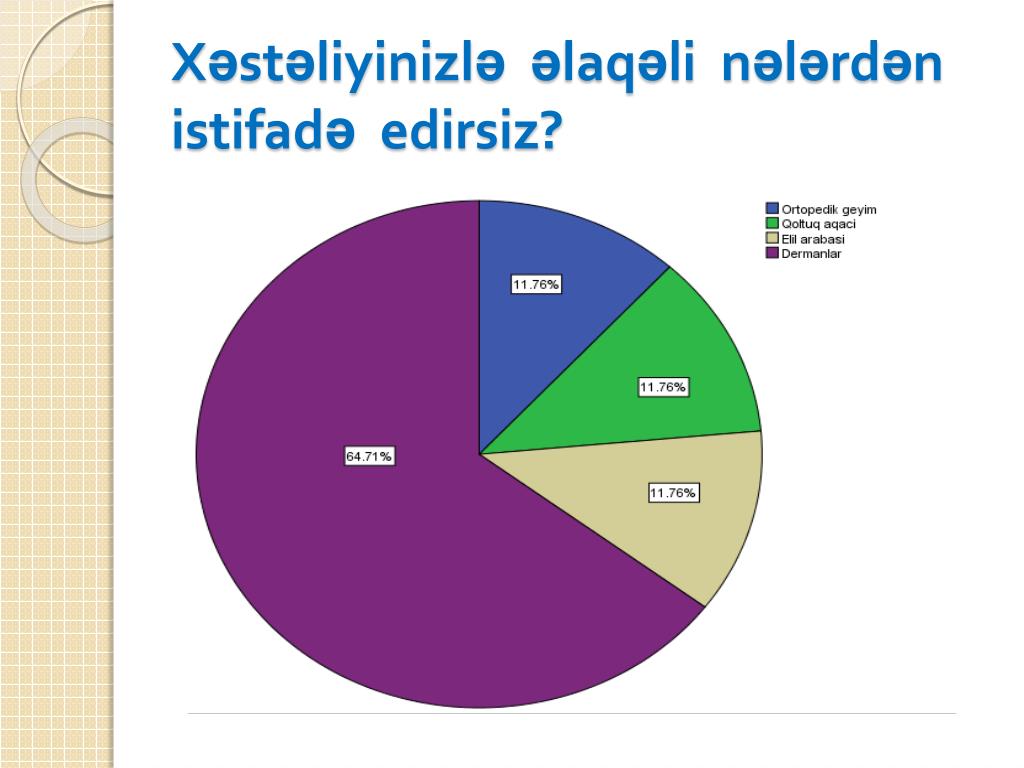 Xəstəliyinizlə əlaqəli nələrdən istifadə edirsiz?

Ortopedik geyim
Qoltuq aqaci
Elil arabasi
Dermanlar

11.76%
11.76%
11.76%
64.71%